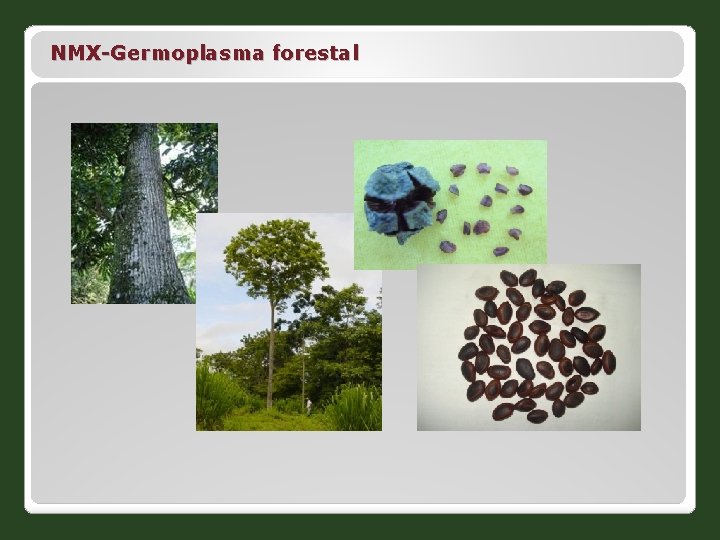 NMX-Germoplasma forestal